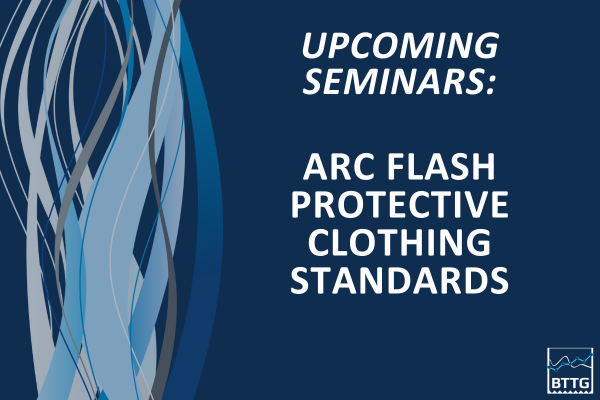 UPCOMING SEMINARS:

ARC FLASH PROTECTIVE CLOTHING STANDARDS

BTTG